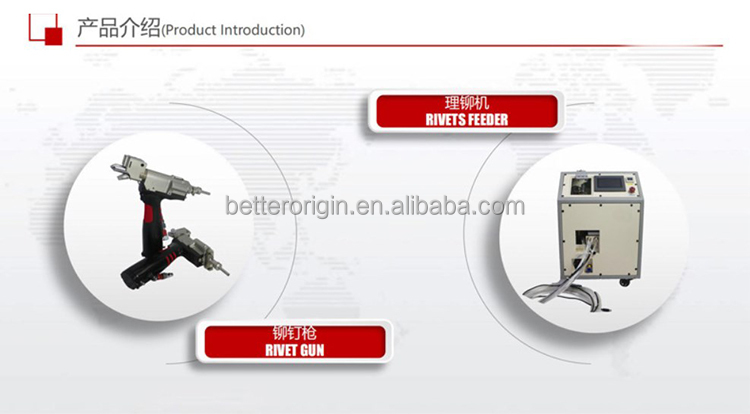 产品介绍(Product Introduction)

理铆机
RIVETS FEEDER

betterorigin.en.alibaba.com

铆钉枪
RIVET GUN